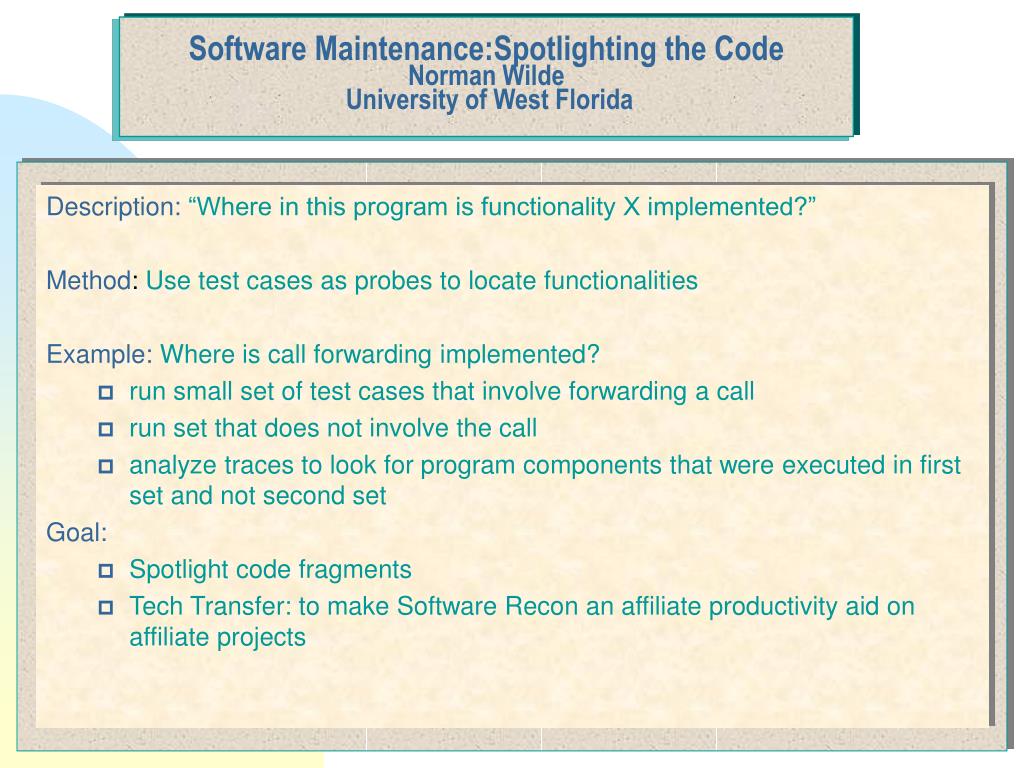 Software Maintenance:Spotlighting the Code
Norman Wilde
University of West Florida

Description: “Where in this program is functionality X implemented?”

Method: Use test cases as probes to locate functionalities

Example: Where is call forwarding implemented?
- run small set of test cases that involve forwarding a call
- run set that does not involve the call
- analyze traces to look for program components that were executed in first set and not second set

Goal:
- Spotlight code fragments
- Tech Transfer: to make Software Recon an affiliate productivity aid on affiliate projects